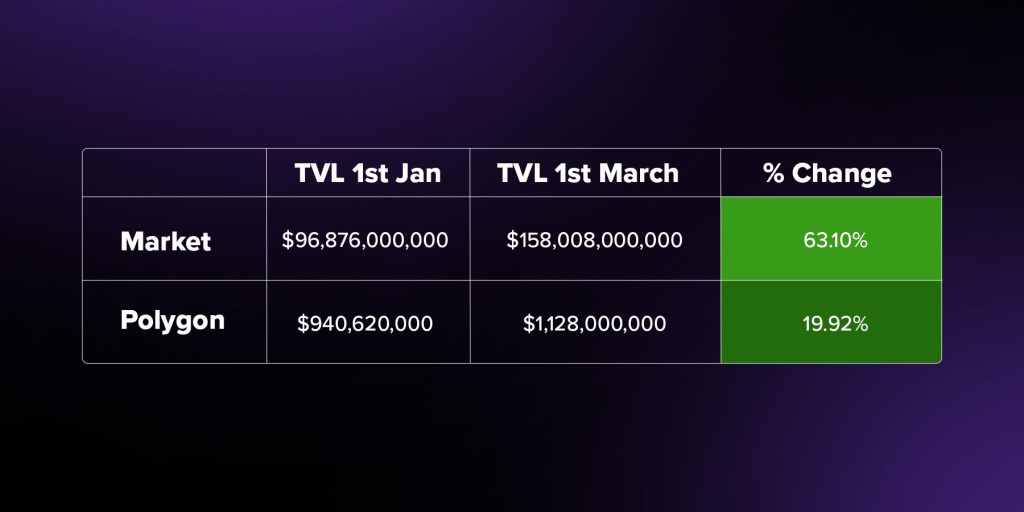 | | TVL 1st Jan | TVL 1st March | % Change |
|---|---|---|---|
| Market | \$96,876,000,000 | \$158,008,000,000 | 63.10% |
| Polygon | \$940,620,000 | \$1,128,000,000 | 19.92% |